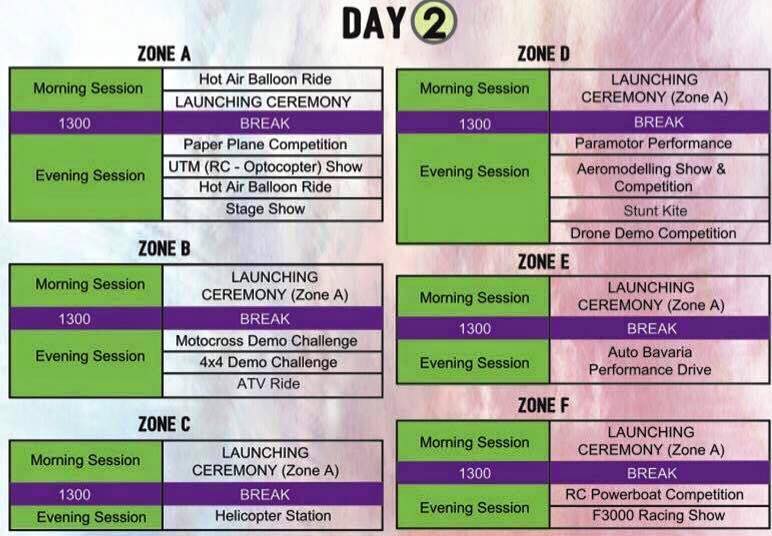 DAY 2

ZONE A

| Morning Session | Hot Air Balloon Ride |
|---|---|
| | LAUNCHING CEREMONY |
| 1300 | BREAK |
| Evening Session | Paper Plane Competition |
| | UTM (RC - Optocopter) Show |
| | Hot Air Balloon Ride |
| | Stage Show |

ZONE B

| Morning Session | LAUNCHING CEREMONY (Zone A) |
|---|---|
| 1300 | BREAK |
| Evening Session | Motocross Demo Challenge |
| | 4x4 Demo Challenge |
| | ATV Ride |

ZONE C

| Morning Session | LAUNCHING CEREMONY (Zone A) |
|---|---|
| 1300 | BREAK |
| Evening Session | Helicopter Station |

ZONE D

| Morning Session | LAUNCHING CEREMONY (Zone A) |
|---|---|
| 1300 | BREAK |
| Evening Session | Paramotor Performance |
| | Aeromodelling Show & Competition |
| | Stunt Kite |
| | Drone Demo Competition |

ZONE E

| Morning Session | LAUNCHING CEREMONY (Zone A) |
|---|---|
| 1300 | BREAK |
| Evening Session | Auto Bavaria Performance Drive |

ZONE F

| Morning Session | LAUNCHING CEREMONY (Zone A) |
|---|---|
| 1300 | BREAK |
| Evening Session | RC Powerboat Competition |
| | F3000 Racing Show |